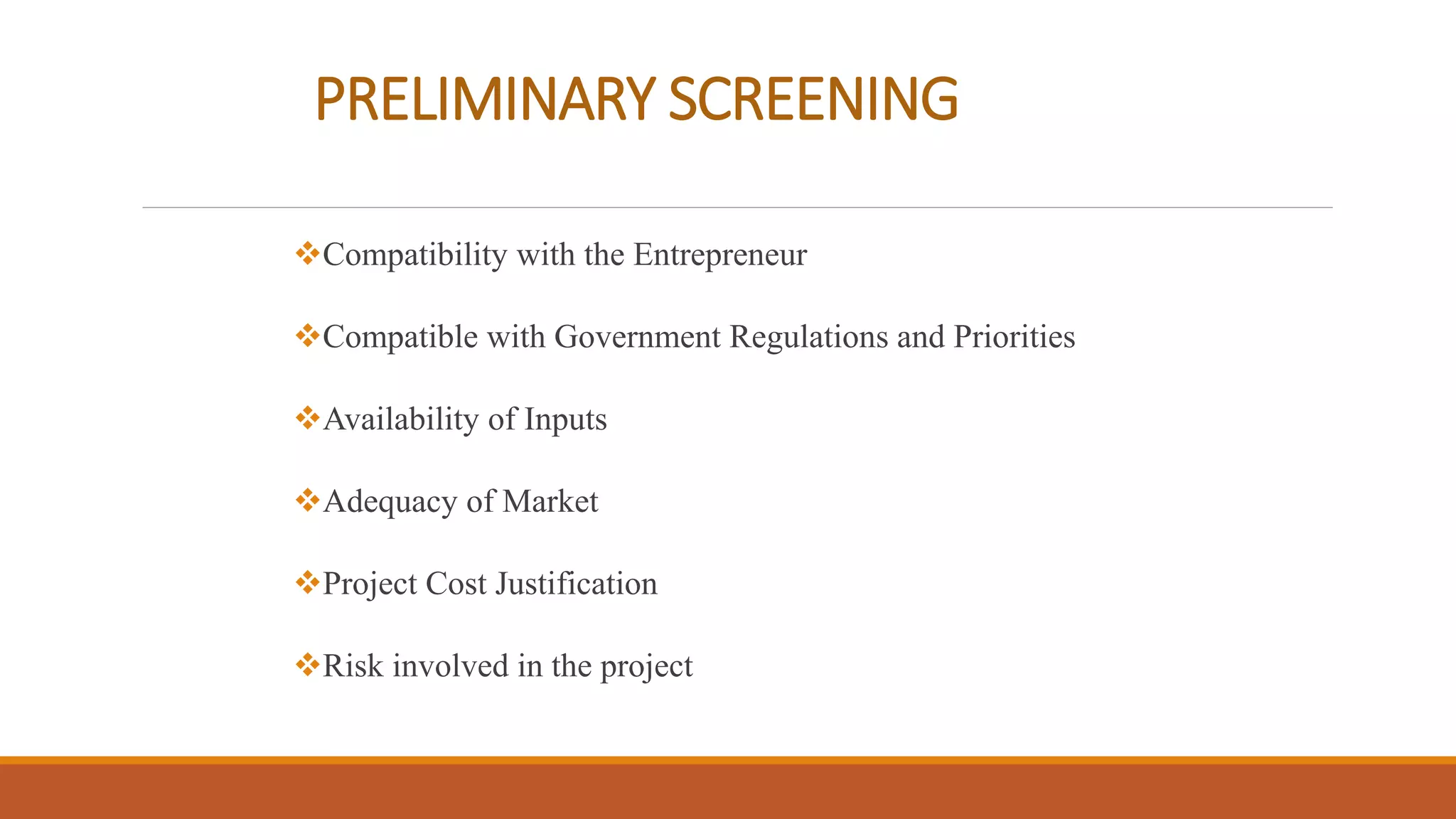 PRELIMINARY SCREENING

❖Compatibility with the Entrepreneur

❖Compatible with Government Regulations and Priorities

❖Availability of Inputs

❖Adequacy of Market

❖Project Cost Justification

❖Risk involved in the project